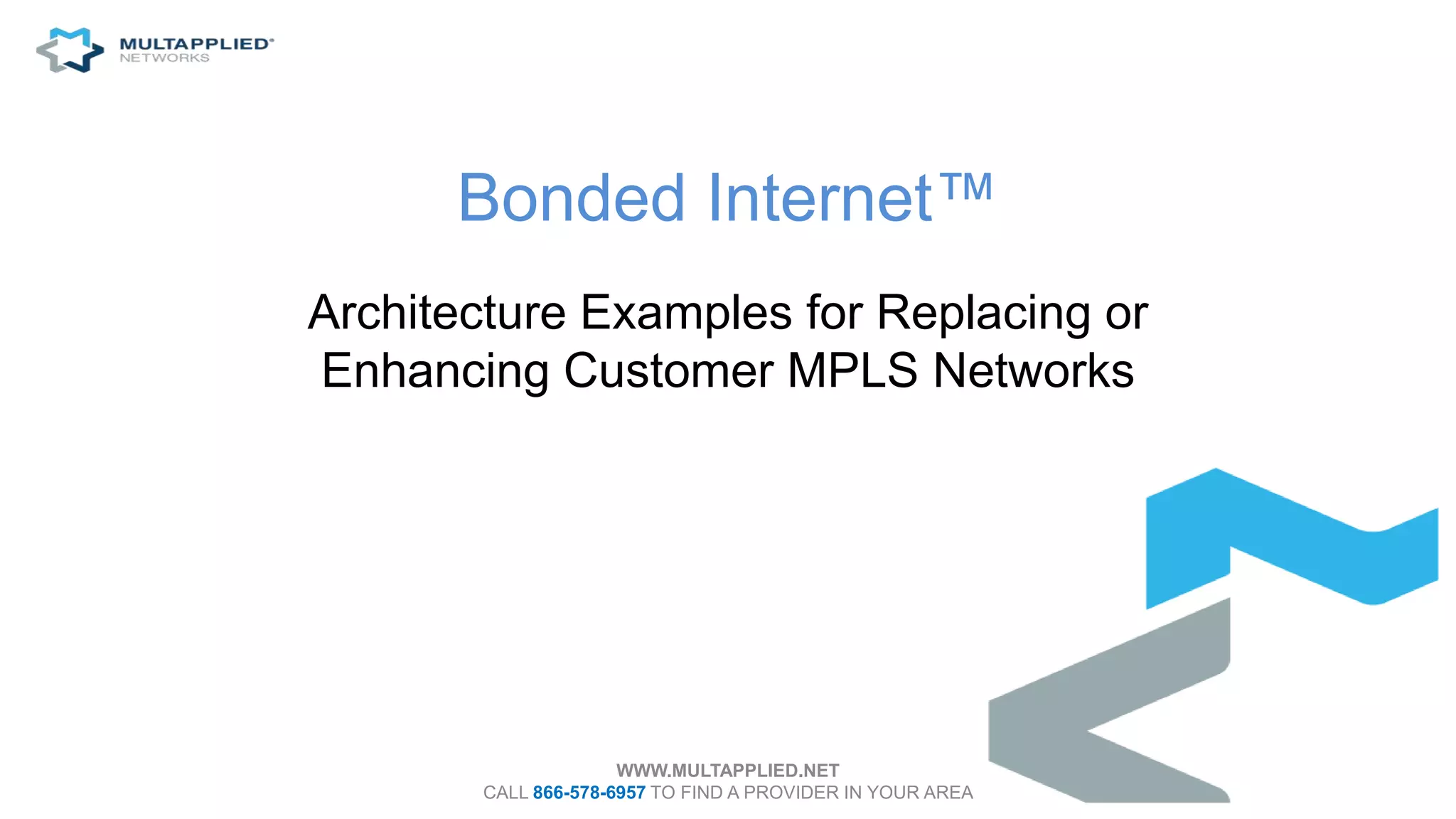 MULTAPPLIED®
NETWORKS

Bonded Internet™

Architecture Examples for Replacing or Enhancing Customer MPLS Networks

WWW.MULTAPPLIED.NET
CALL 866-578-6957 TO FIND A PROVIDER IN YOUR AREA